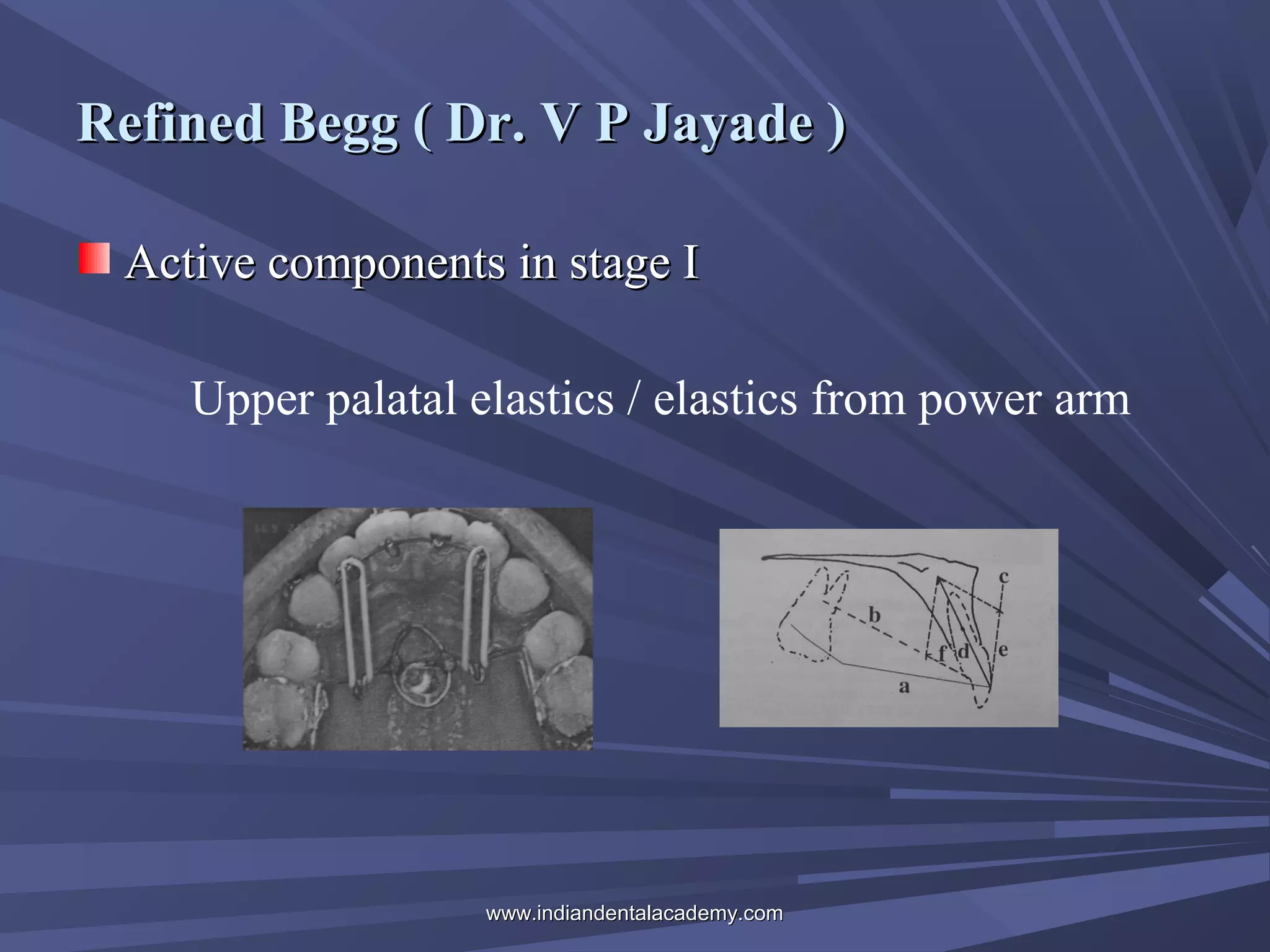 Refined Begg ( Dr. V P Jayade )

Active components in stage I

Upper palatal elastics / elastics from power arm

c
b
f
d
e
a

www.indiandentalacademy.com